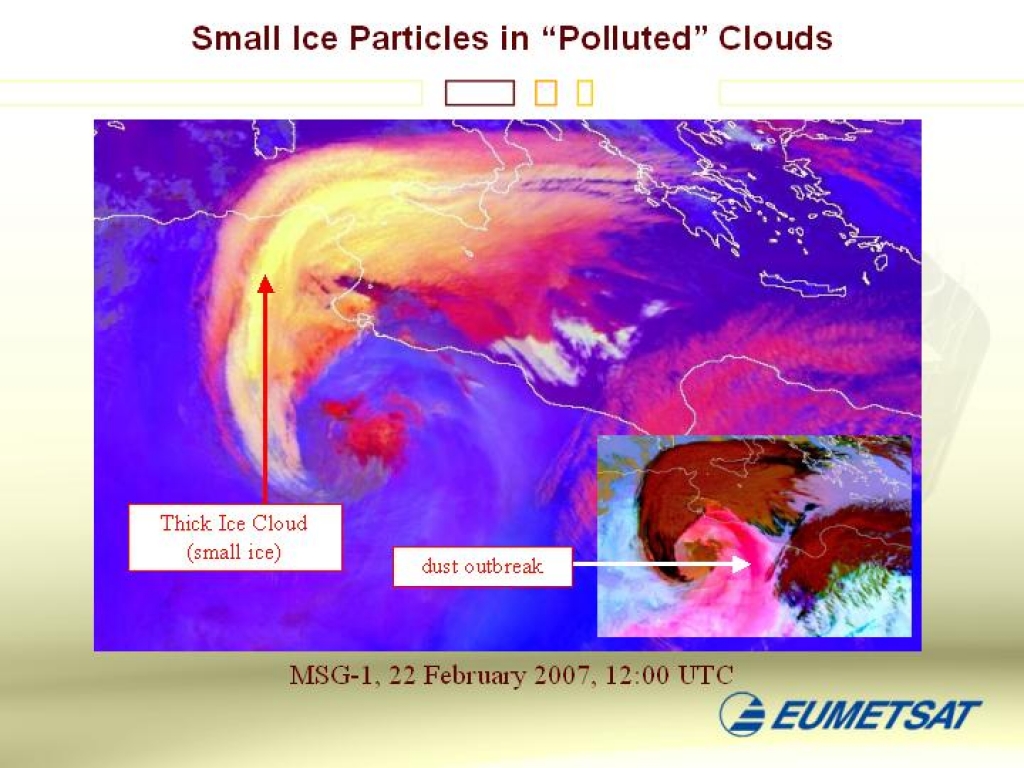 Small Ice Particles in “Polluted” Clouds

Thick Ice Cloud
(small ice)

dust outbreak

MSG-1, 22 February 2007, 12:00 UTC

EUMETSAT